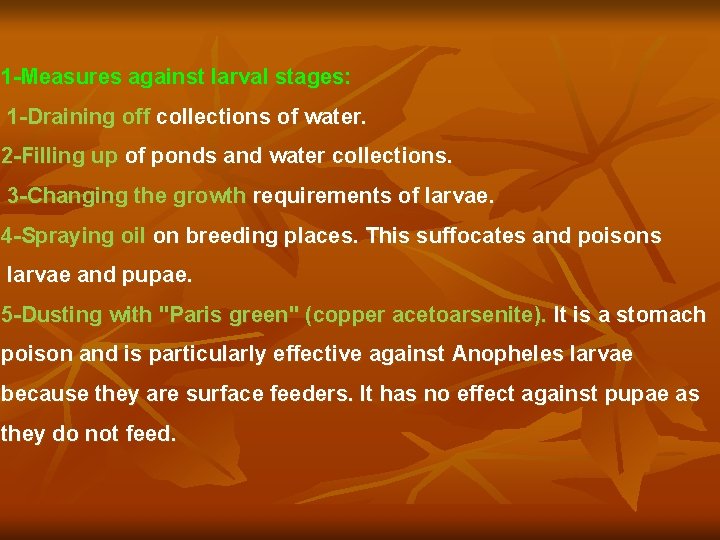 1-Measures against larval stages:

1-Draining off collections of water.

2-Filling up of ponds and water collections.

3-Changing the growth requirements of larvae.

4-Spraying oil on breeding places. This suffocates and poisons larvae and pupae.

5-Dusting with "Paris green" (copper acetoarsenite). It is a stomach poison and is particularly effective against Anopheles larvae because they are surface feeders. It has no effect against pupae as they do not feed.